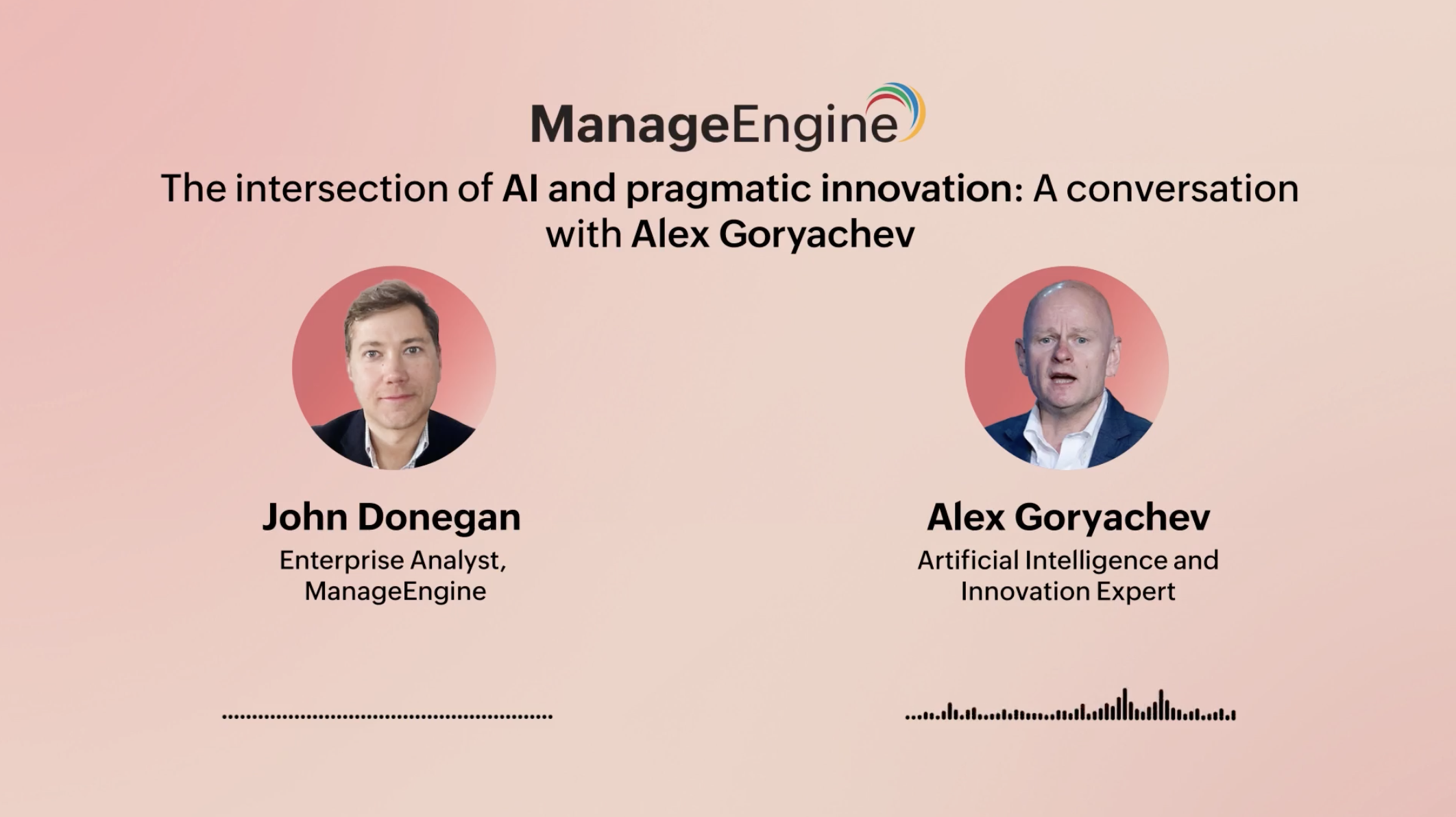 ManageEngine

The intersection of AI and pragmatic innovation: A conversation with Alex Goryachev

John Donegan
Enterprise Analyst, ManageEngine

Alex Goryachev
Artificial Intelligence and Innovation Expert